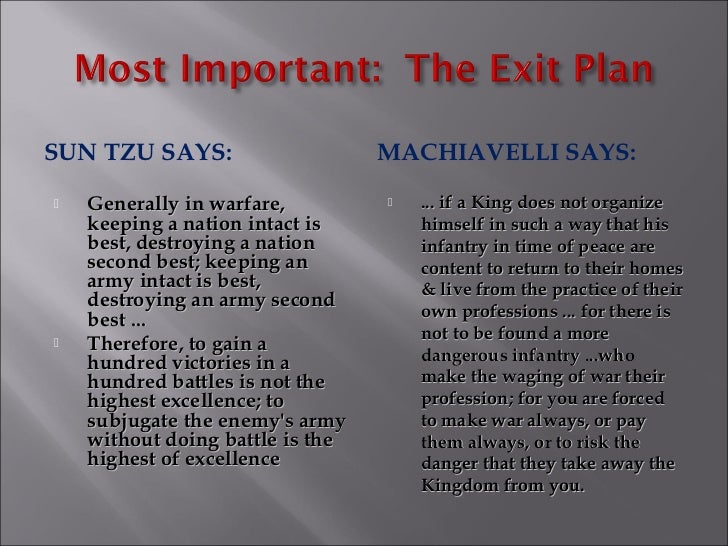 Most Important: The Exit Plan

SUN TZU SAYS:

Generally in warfare, keeping a nation intact is best, destroying a nation second best; keeping an army intact is best, destroying an army second best ...

Therefore, to gain a hundred victories in a hundred battles is not the highest excellence; to subjugate the enemy's army without doing battle is the highest of excellence

MACHIAVELLI SAYS:

... if a King does not organize himself in such a way that his infantry in time of peace are content to return to their homes & live from the practice of their own professions ... for there is not to be found a more dangerous infantry ...who make the waging of war their profession; for you are forced to make war always, or pay them always, or to risk the danger that they take away the Kingdom from you.